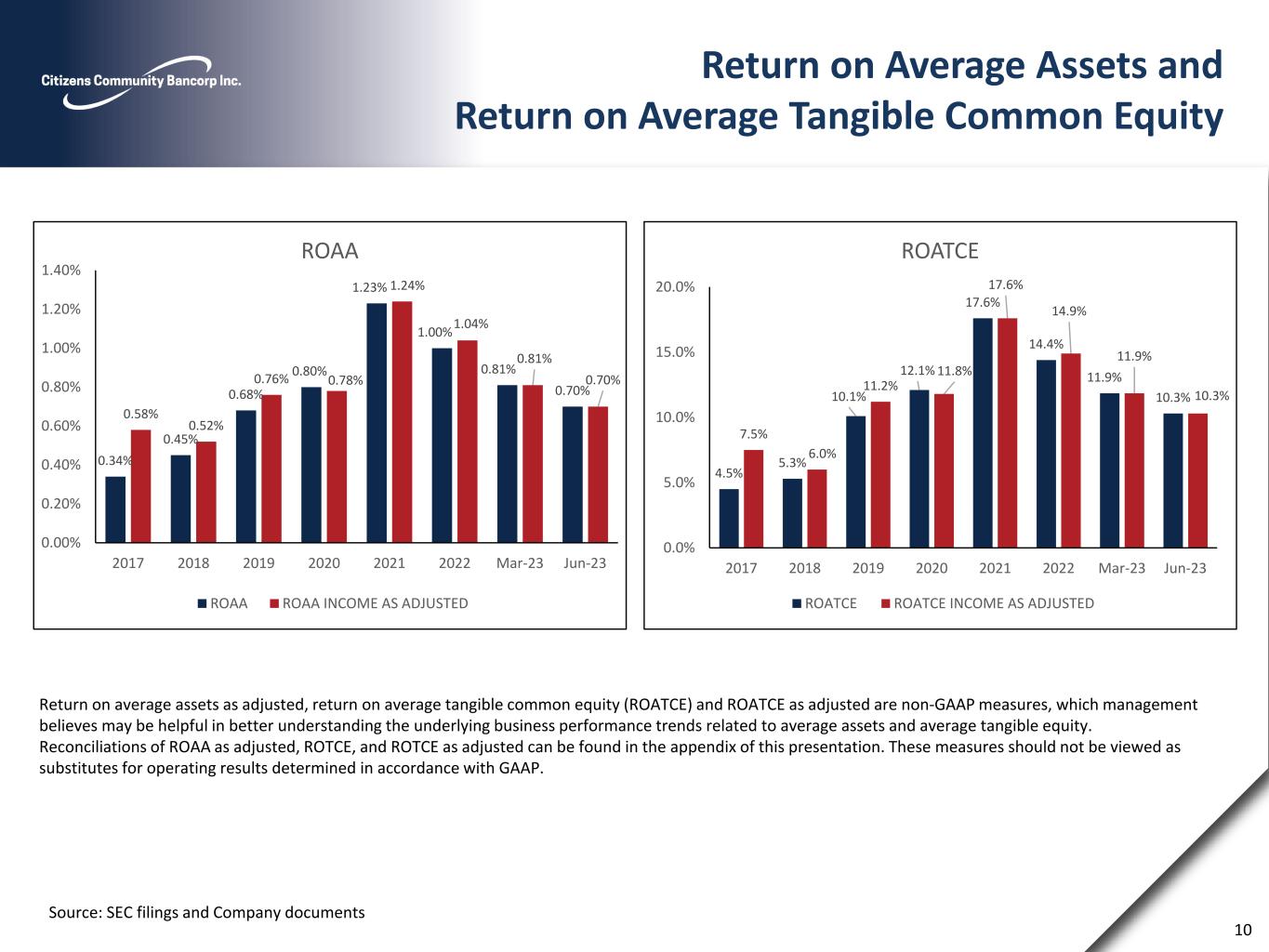 Citizens Community Bancorp Inc.

Return on Average Assets and
Return on Average Tangible Common Equity

ROAA

1.40%
1.20%
1.00%
0.80%
0.60%
0.40%
0.20%
0.00%

0.34% 0.58% 0.45% 0.52% 0.68% 0.76% 0.80% 0.78% 1.23% 1.24% 1.00% 1.04% 0.81% 0.81% 0.70% 0.70%

2017 2018 2019 2020 2021 2022 Mar-23 Jun-23

ROAA ROAA INCOME AS ADJUSTED

ROATCE

20.0%
15.0%
10.0%
5.0%
0.0%

4.5% 7.5% 5.3% 6.0% 10.1% 11.2% 12.1% 11.8% 17.6% 17.6% 14.4% 14.9% 11.9% 11.9% 10.3% 10.3%

2017 2018 2019 2020 2021 2022 Mar-23 Jun-23

ROATCE ROATCE INCOME AS ADJUSTED

Return on average assets as adjusted, return on average tangible common equity (ROATCE) and ROATCE as adjusted are non-GAAP measures, which management believes may be helpful in better understanding the underlying business performance trends related to average assets and average tangible equity. Reconciliations of ROAA as adjusted, ROTCE, and ROTCE as adjusted can be found in the appendix of this presentation. These measures should not be viewed as substitutes for operating results determined in accordance with GAAP.

Source: SEC filings and Company documents

10